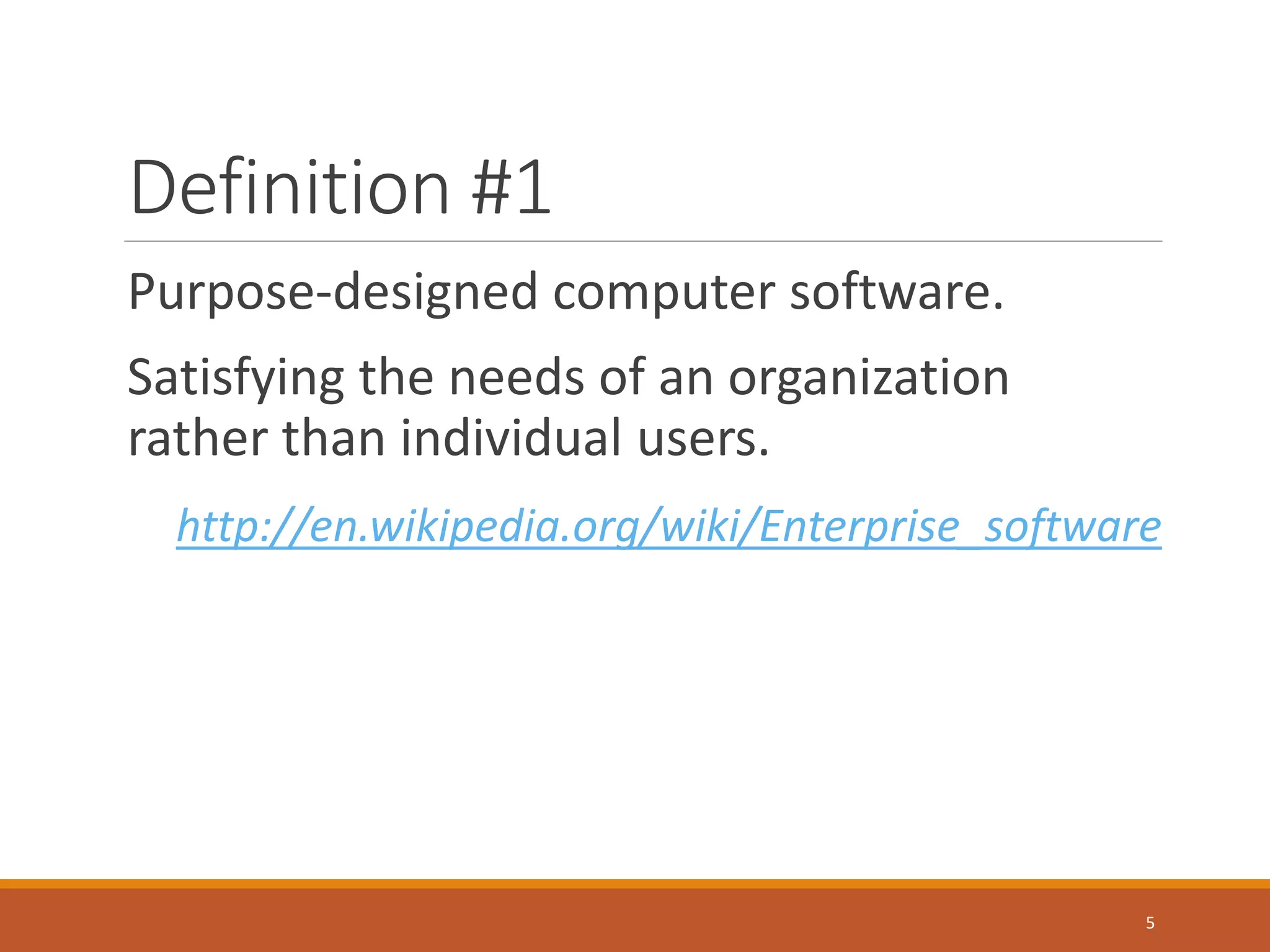 Definition #1

Purpose-designed computer software.

Satisfying the needs of an organization rather than individual users.

http://en.wikipedia.org/wiki/Enterprise_software

5